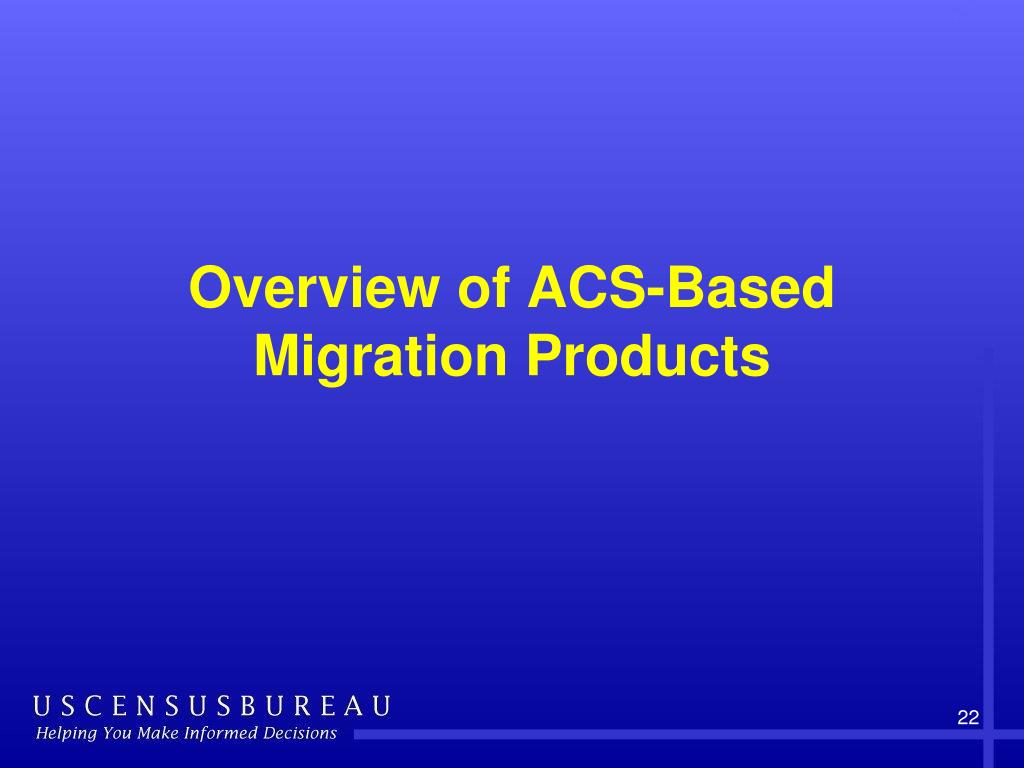 Overview of ACS-Based Migration Products

USCENSUSBUREAU
Helping You Make Informed Decisions

22